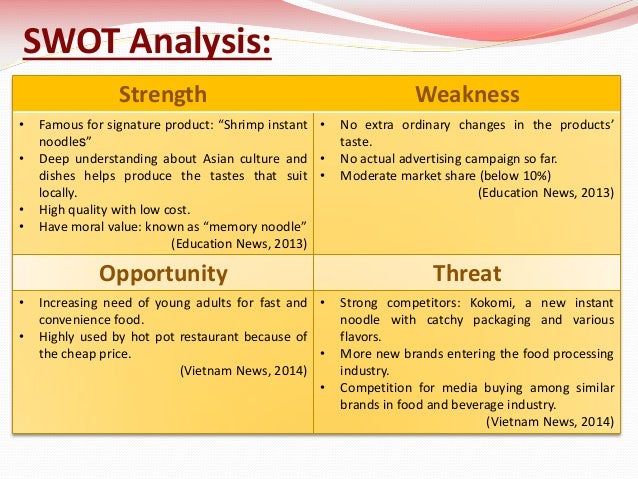 SWOT Analysis:

| Strength | Weakness |
|---|---|
| • Famous for signature product: "Shrimp instant noodles" • Deep understanding about Asian culture and dishes helps produce the tastes that suit locally. • High quality with low cost. • Have moral value: known as "memory noodle" (Education News, 2013) | • No extra ordinary changes in the products' taste. • No actual advertising campaign so far. • Moderate market share (below 10%) (Education News, 2013) |
| **Opportunity** | **Threat** |
| • Increasing need of young adults for fast and convenience food. • Highly used by hot pot restaurant because of the cheap price. (Vietnam News, 2014) | • Strong competitors: Kokomi, a new instant noodle with catchy packaging and various flavors. • More new brands entering the food processing industry. • Competition for media buying among similar brands in food and beverage industry. (Vietnam News, 2014) |